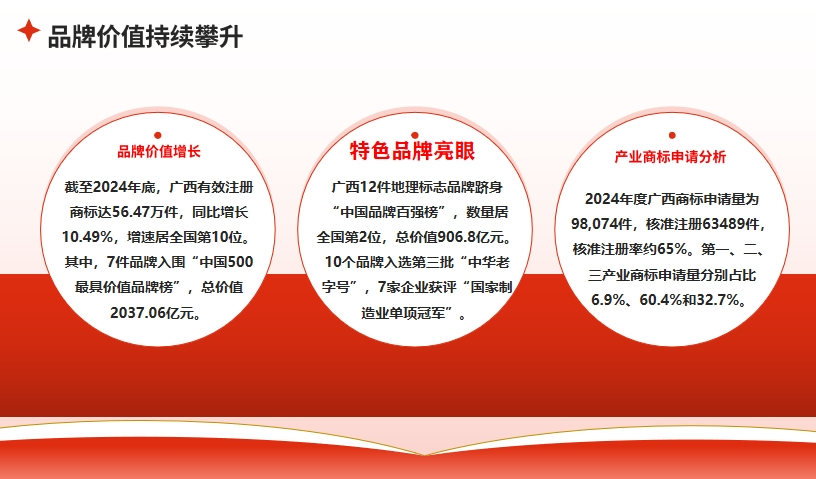 品牌价值持续攀升

品牌价值增长

截至2024年底，广西有效注册商标达56.47万件，同比增长10.49%，增速居全国第10位。其中，7件品牌入围“中国500最具价值品牌榜”，总价值2037.06亿元。

特色品牌亮眼

广西12件地理标志品牌跻身“中国品牌百强榜”，数量居全国第2位，总价值906.8亿元。10个品牌入选第三批“中华老字号”，7家企业获评“国家制造业单项冠军”。

产业商标申请分析

2024年度广西商标申请量为98,074件，核准注册63489件，核准注册率约65%。第一、二、三产业商标申请量分别占比6.9%、60.4%和32.7%。